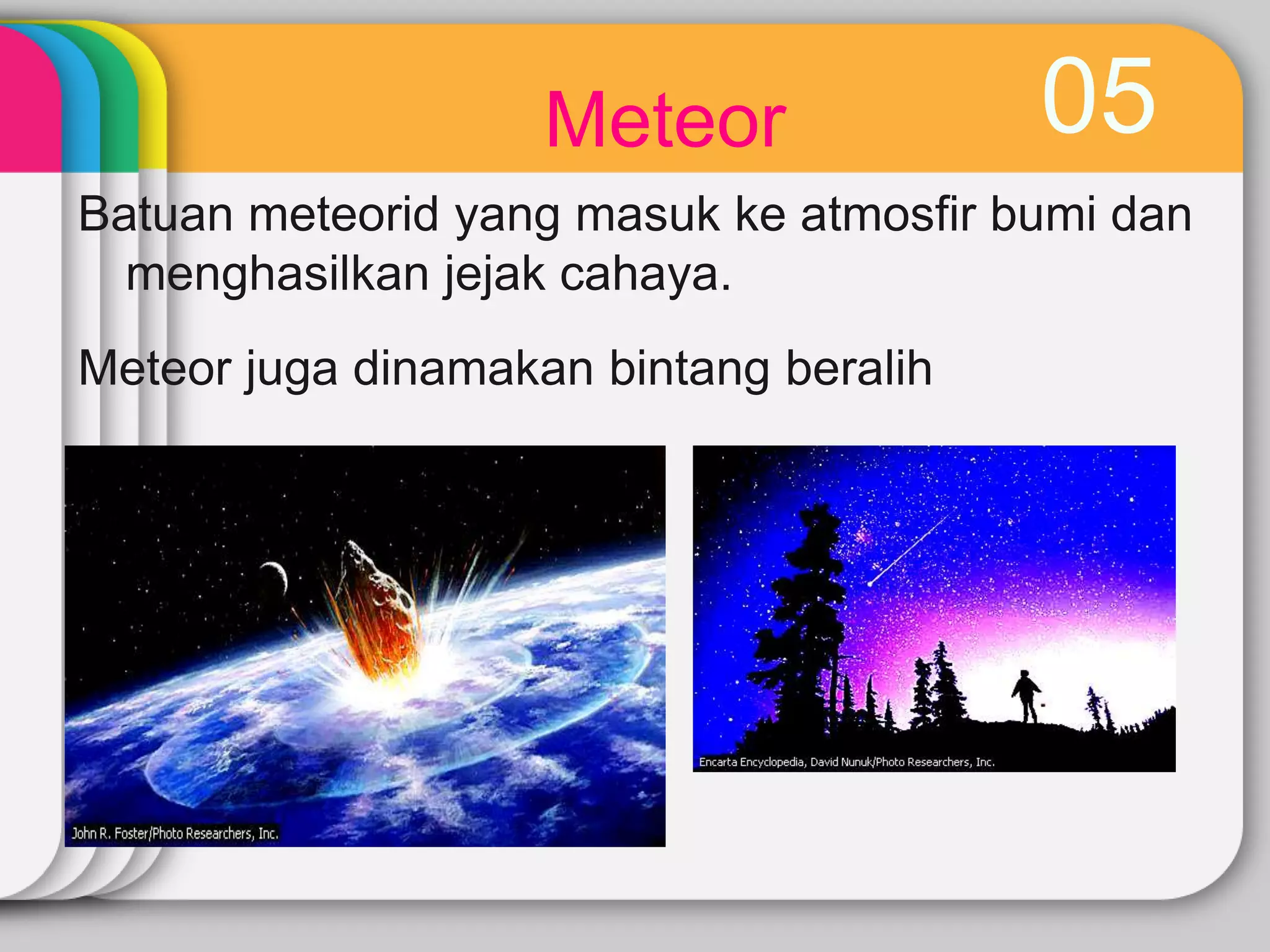 Meteor

05

Batuan meteorid yang masuk ke atmosfir bumi dan menghasilkan jejak cahaya.

Meteor juga dinamakan bintang beralih

John R. Foster/Photo Researchers, Inc.

Encarta Encyclopedia, David Nunuk/Photo Researchers, Inc.